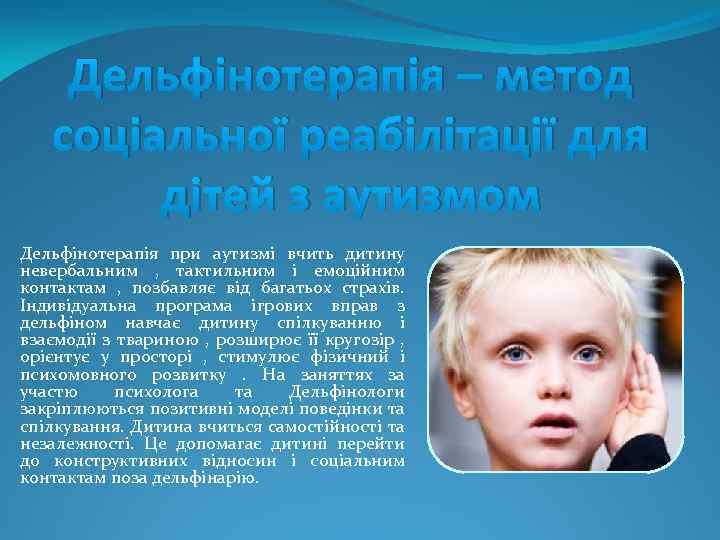 Дельфінотерапія – метод соціальної реабілітації для дітей з аутизмом

Дельфінотерапія при аутизмі вчить дитину невербальним , тактильним і емоційним контактам , позбавляє від багатьох страхів. Індивідуальна програма ігрових вправ з дельфіном навчає дитину спілкуванню і взаємодії з твариною , розширює її кругозір , орієнтує у просторі , стимулює фізичний і психомовного розвитку . На заняттях за участю психолога та Дельфінологи закріплюються позитивні моделі поведінки та спілкування. Дитина вчиться самостійності та незалежності. Це допомагає дитині перейти до конструктивних відносин і соціальним контактам поза дельфінарію.